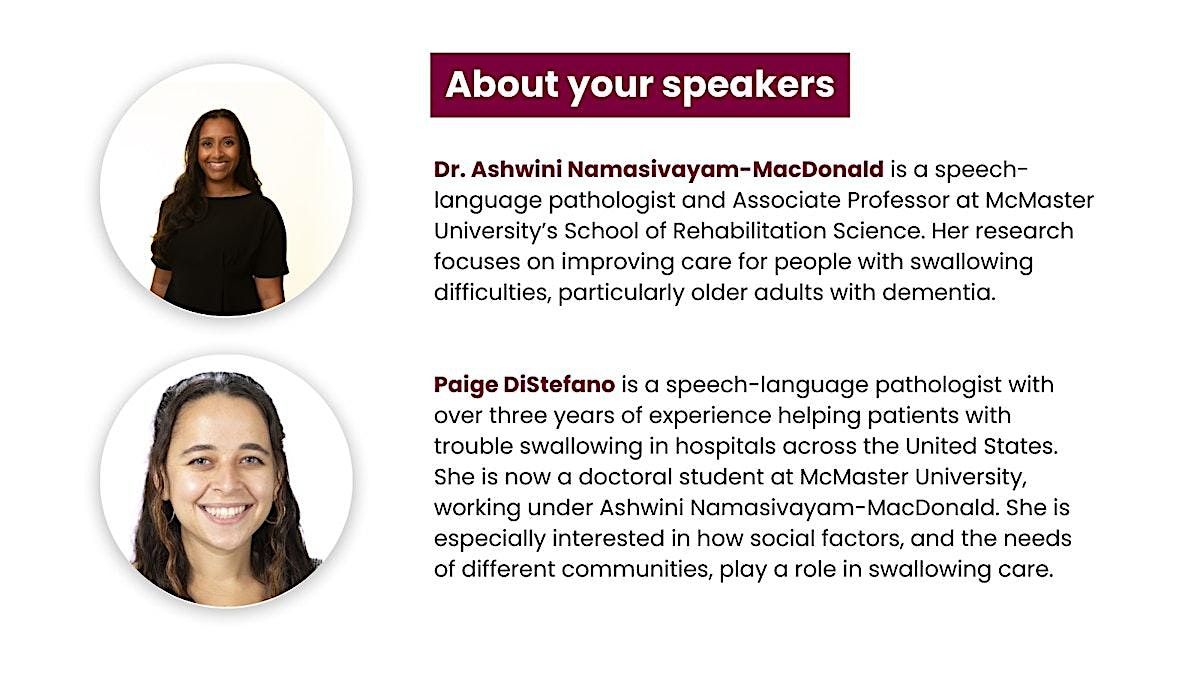 About your speakers

Dr. Ashwini Namasivayam-MacDonald is a speech-language pathologist and Associate Professor at McMaster University's School of Rehabilitation Science. Her research focuses on improving care for people with swallowing difficulties, particularly older adults with dementia.

Paige DiStefano is a speech-language pathologist with over three years of experience helping patients with trouble swallowing in hospitals across the United States. She is now a doctoral student at McMaster University, working under Ashwini Namasivayam-MacDonald. She is especially interested in how social factors, and the needs of different communities, play a role in swallowing care.